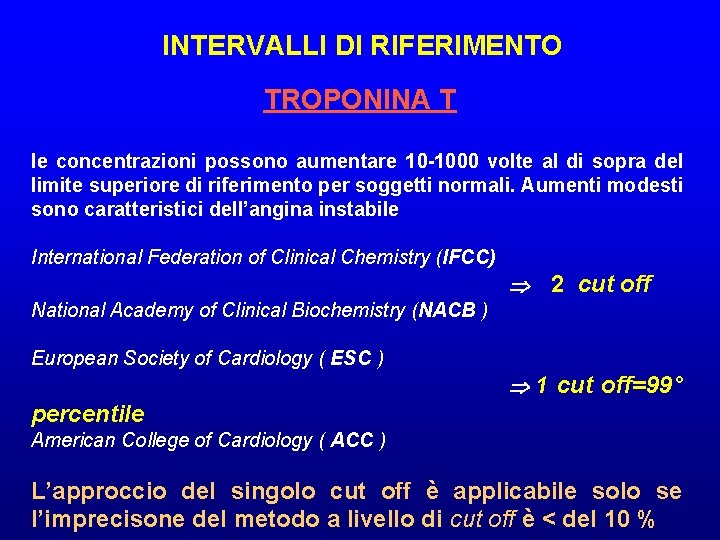 INTERVALLI DI RIFERIMENTO

TROPONINA T

le concentrazioni possono aumentare 10-1000 volte al di sopra del limite superiore di riferimento per soggetti normali. Aumenti modesti sono caratteristici dell'angina instabile

International Federation of Clinical Chemistry (IFCC)

$\Rightarrow$ 2 cut off

National Academy of Clinical Biochemistry (NACB )

European Society of Cardiology ( ESC )

$\Rightarrow$ 1 cut off=99° percentile

American College of Cardiology ( ACC )

L'approccio del singolo cut off è applicabile solo se l'imprecisone del metodo a livello di cut off è < del 10 %